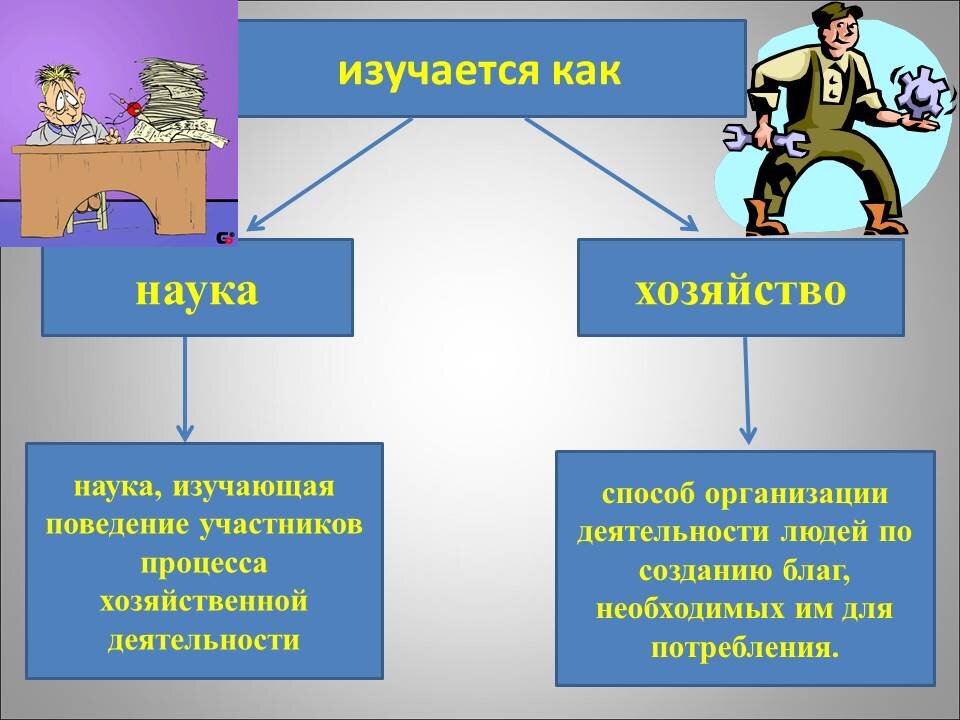 изучается как

наука

хозяйство

наука, изучающая поведение участников процесса хозяйственной деятельности

способ организации деятельности людей по созданию благ, необходимых им для потребления.